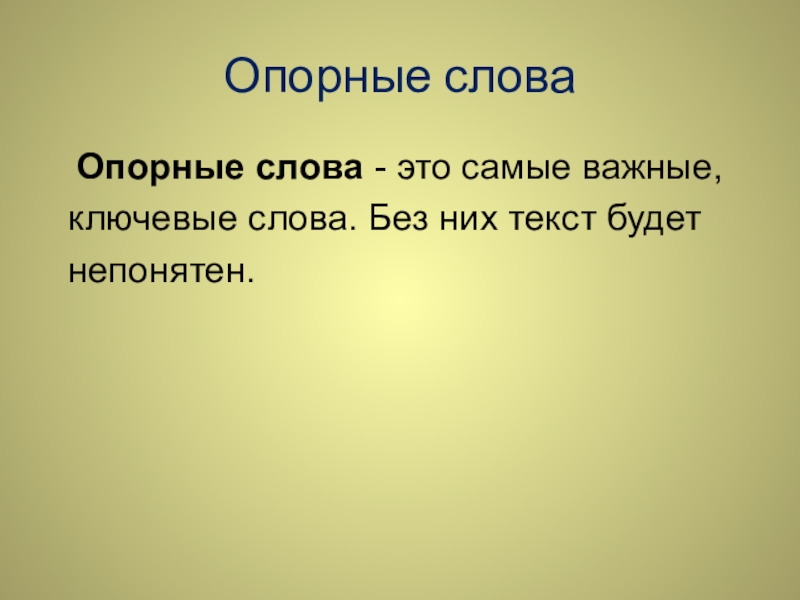 Опорные слова

Опорные слова - это самые важные, ключевые слова. Без них текст будет непонятен.